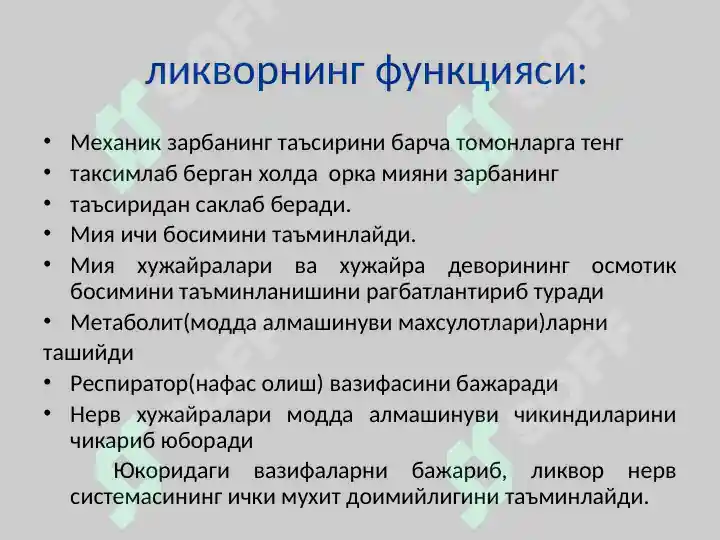 ликворнинг функцияси:

• Механик зарбанинг таъсирини барча томонларга тенг
• таксимлаб берган холда орка мияни зарбанинг
• таъсиридан саклаб беради.
• Мия ичи босимини таъминлайди.
• Мия хужайралари ва хужайра деворининг осмотик босимини таъминланишини рагбатлантириб туради
• Метаболит(модда алмашинуви махсулотлари)ларни ташийди
• Респиратор(нафас олиш) вазифасини бажаради
• Нерв хужайралари модда алмашинуви чикиндиларини чикариб юборади

Юкоридаги вазифаларни бажариб, ликвор нерв системасининг ички мухит доимийлигини таъминлайди.